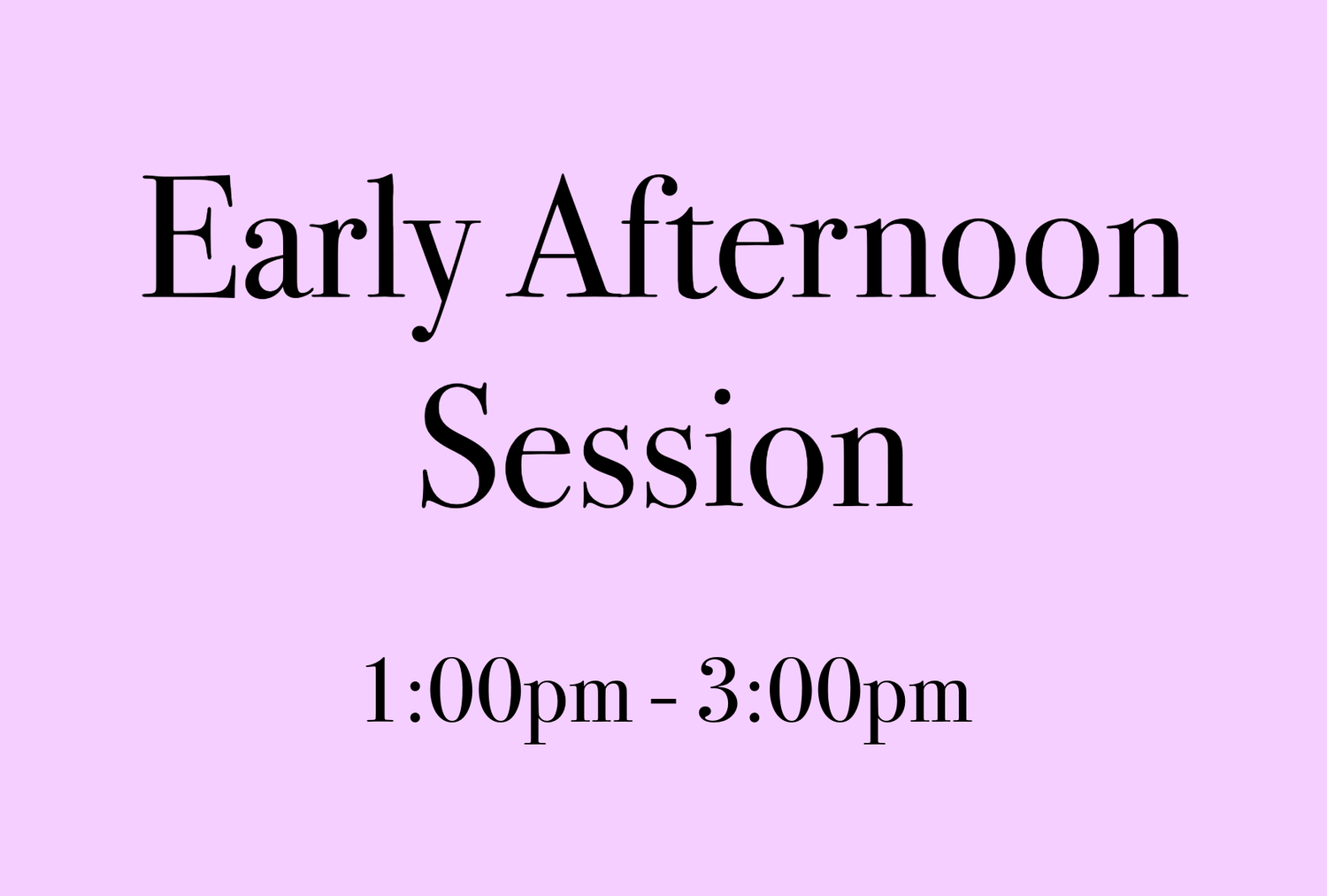 Early Afternoon Session

1:00pm - 3:00pm